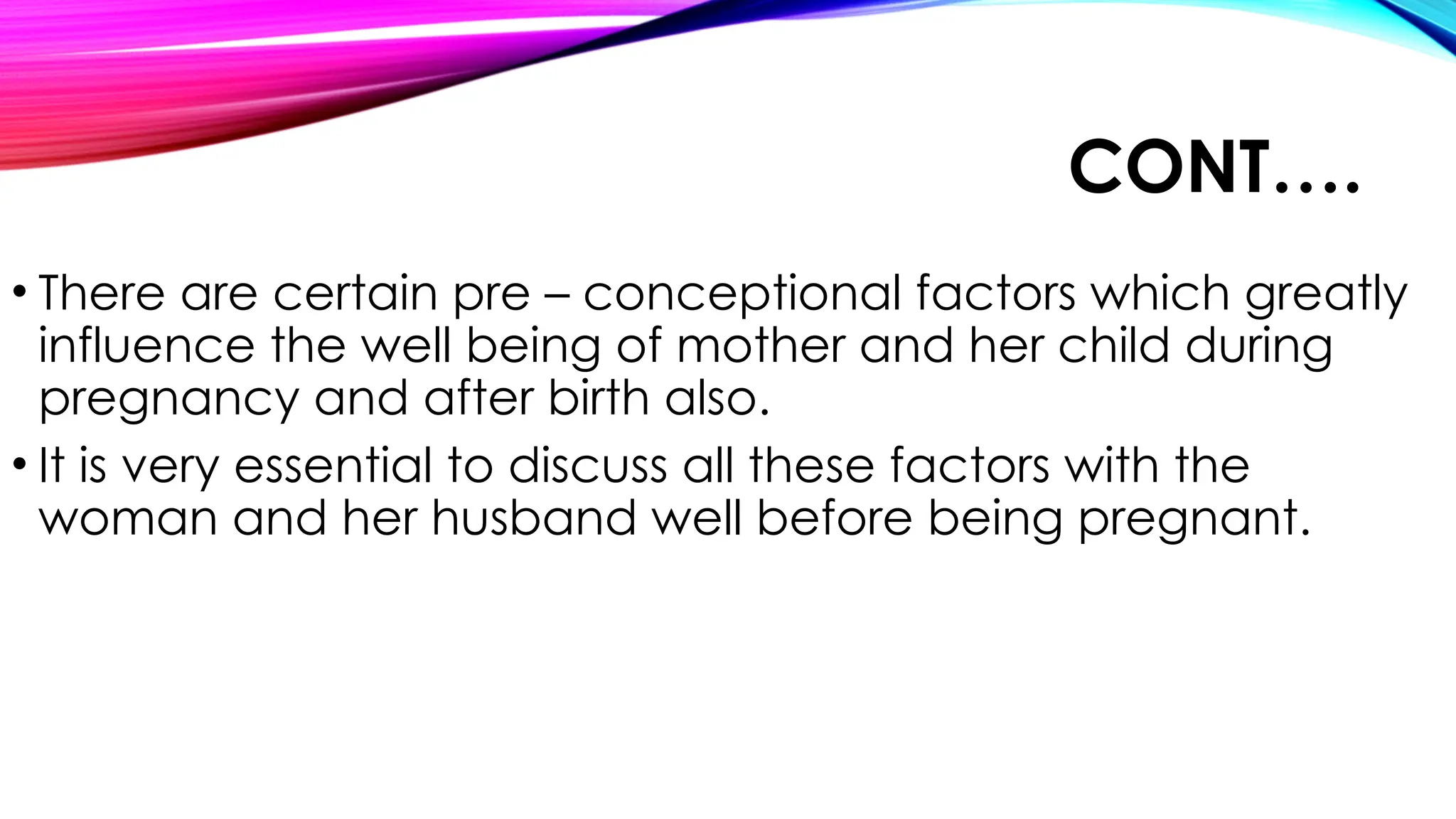 CONT….

• There are certain pre – conceptional factors which greatly influence the well being of mother and her child during pregnancy and after birth also.

• It is very essential to discuss all these factors with the woman and her husband well before being pregnant.